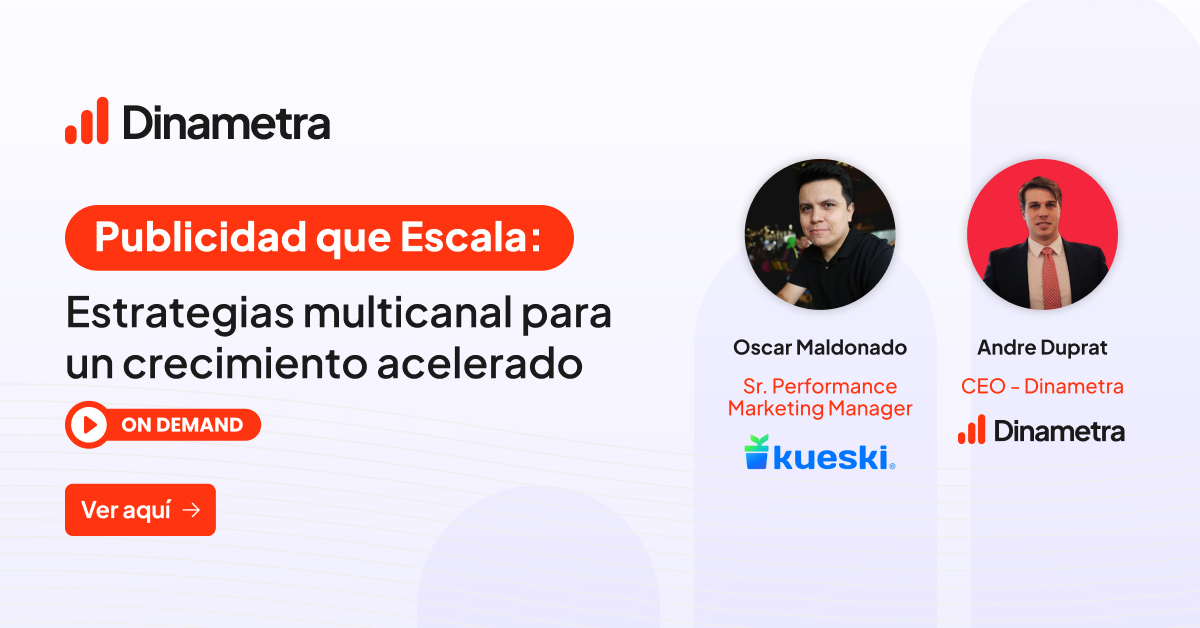 Dinametra

Publicidad que Escala:

Estrategias multicanal para un crecimiento acelerado

ON DEMAND

Ver aquí →

Oscar Maldonado

Sr. Performance Marketing Manager

kueski

Andre Duprat

CEO - Dinametra

Dinametra